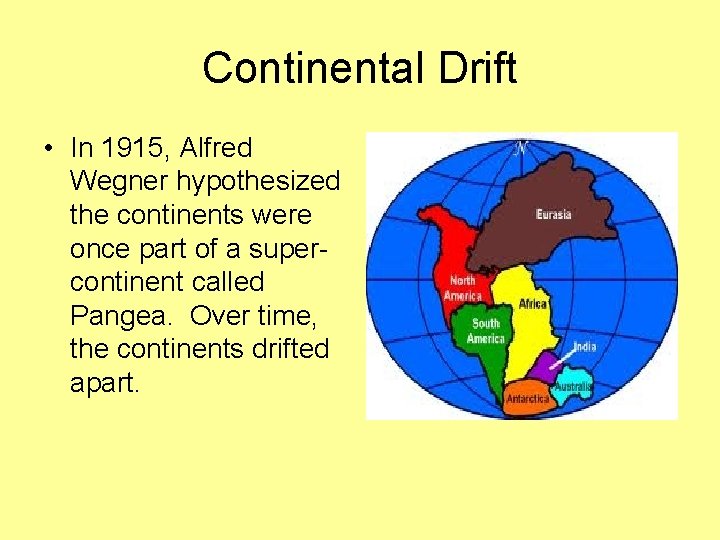 Continental Drift

• In 1915, Alfred Wegner hypothesized the continents were once part of a super-continent called Pangea. Over time, the continents drifted apart.

N

Eurasia

North America

Africa

South America

India

Australia

Antarctica